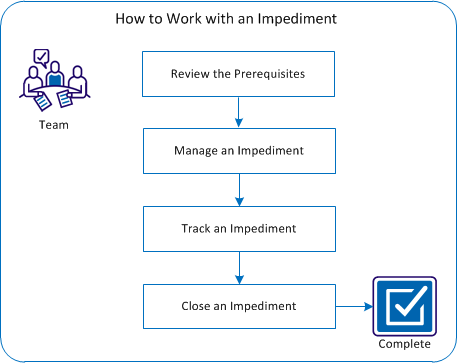 How to Work with an Impediment

Team

Review the Prerequisites

Manage an Impediment

Track an Impediment

Close an Impediment

Complete